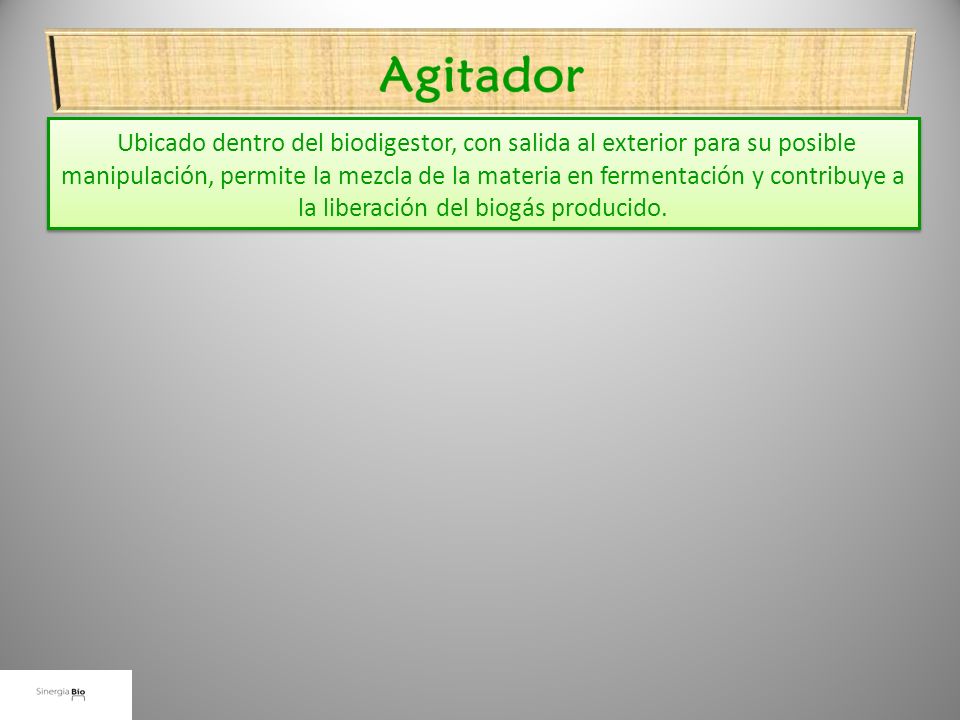 Agitador

Ubicado dentro del biodigestor, con salida al exterior para su posible manipulación, permite la mezcla de la materia en fermentación y contribuye a la liberación del biogás producido.

Sinergia Bio